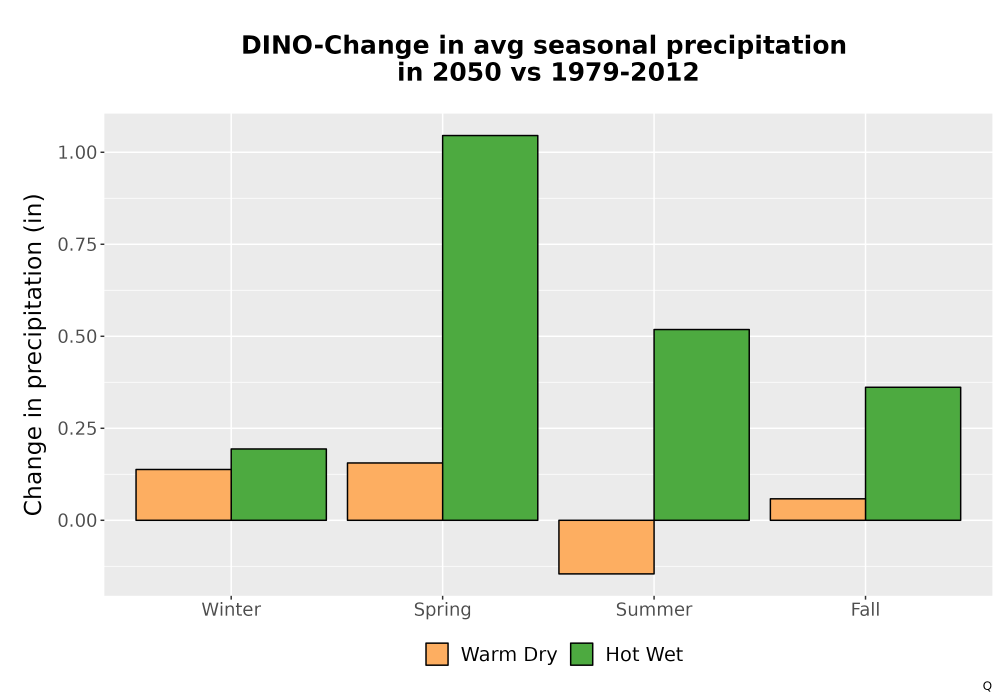 DINO-Change in avg seasonal precipitation
in 2050 vs 1979-2012

Change in precipitation (in)

1.00
0.75
0.50
0.25
0.00

Winter
Spring
Summer
Fall

Warm Dry
Hot Wet

Q